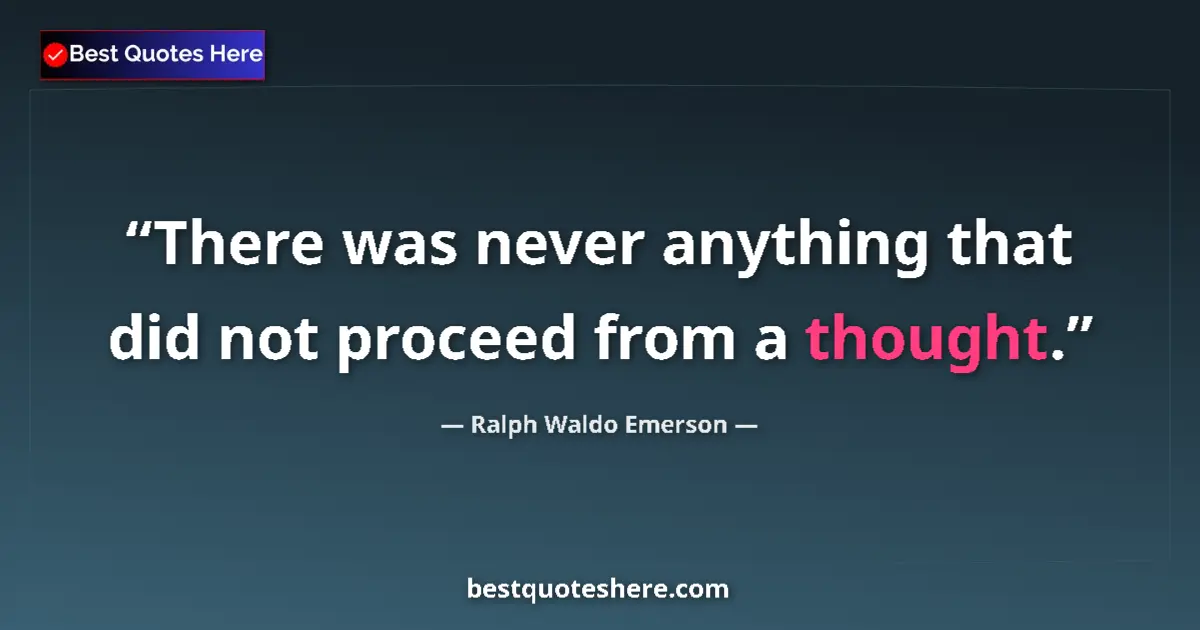 Best Quotes Here

“There was never anything that did not proceed from a thought.”

— Ralph Waldo Emerson —

bestquoteshere.com